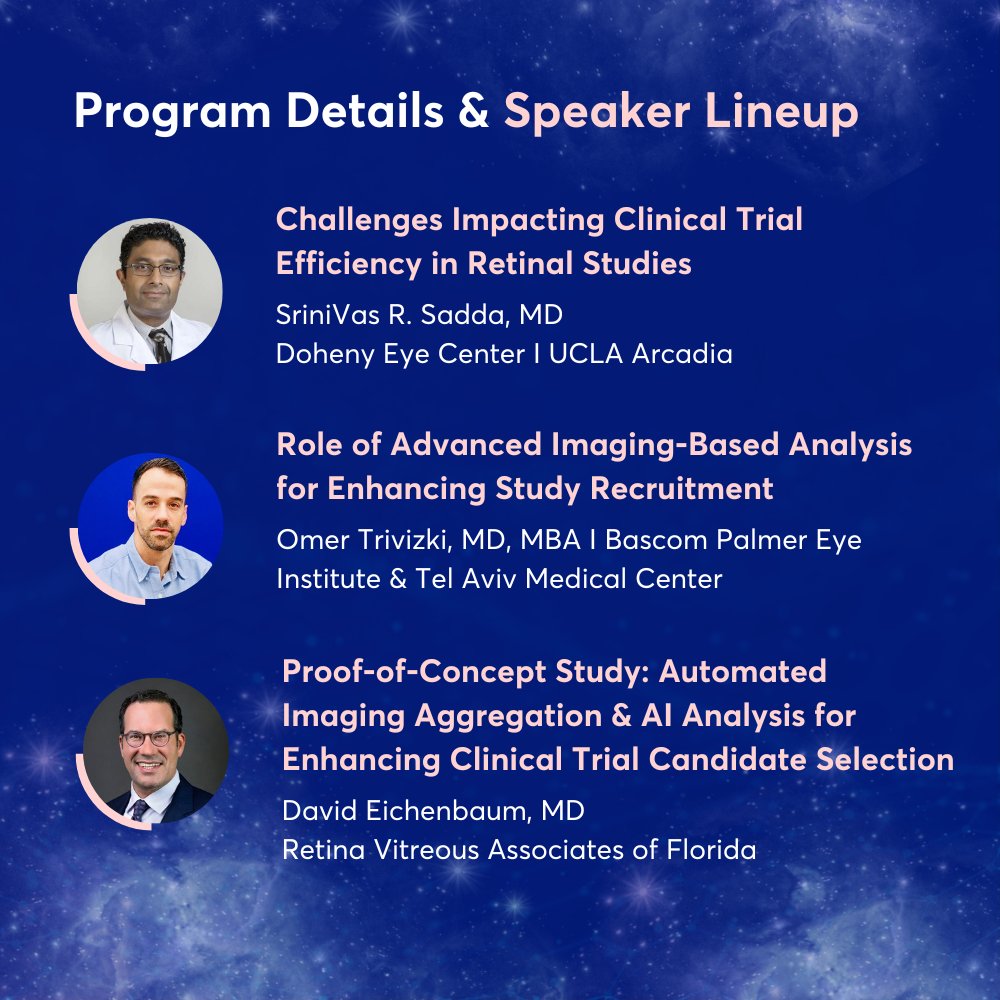 Program Details & Speaker Lineup

Challenges Impacting Clinical Trial Efficiency in Retinal Studies

SriniVas R. Sadda, MD
Doheny Eye Center I UCLA Arcadia

Role of Advanced Imaging-Based Analysis for Enhancing Study Recruitment

Omer Trivizki, MD, MBA I Bascom Palmer Eye Institute & Tel Aviv Medical Center

Proof-of-Concept Study: Automated Imaging Aggregation & AI Analysis for Enhancing Clinical Trial Candidate Selection

David Eichenbaum, MD
Retina Vitreous Associates of Florida